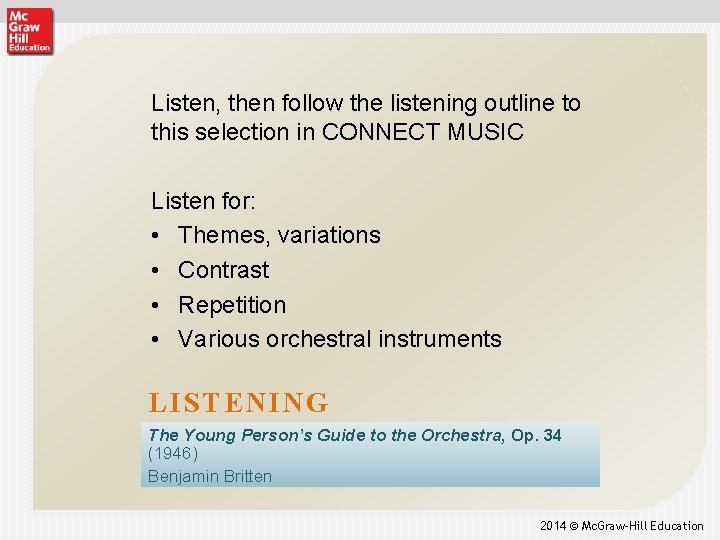 Mc Graw Hill Education

Listen, then follow the listening outline to this selection in CONNECT MUSIC

Listen for:
• Themes, variations
• Contrast
• Repetition
• Various orchestral instruments

LISTENING

The Young Person's Guide to the Orchestra, Op. 34 (1946)
Benjamin Britten

2014 © McGraw-Hill Education